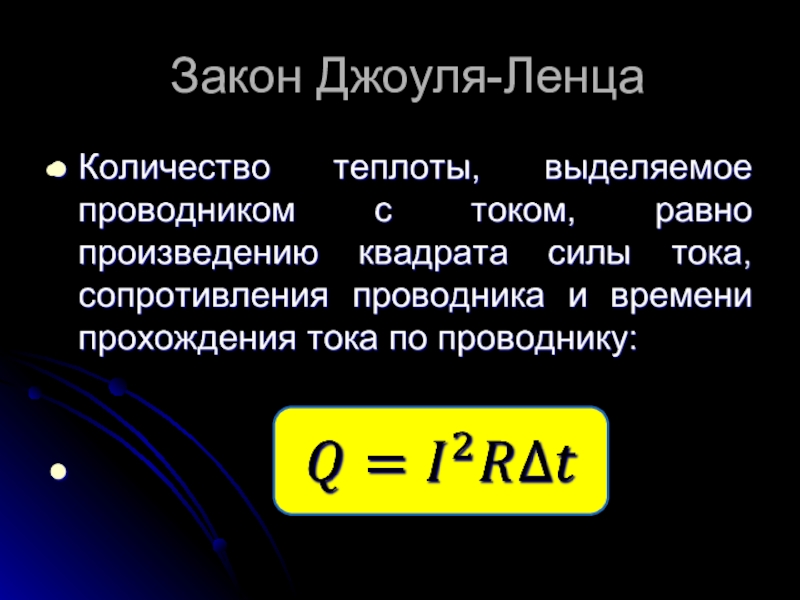 Закон Джоуля-Ленца

Количество теплоты, выделяемое проводником с током, равно произведению квадрата силы тока, сопротивления проводника и времени прохождения тока по проводнику:

$Q = I^2 R \Delta t$